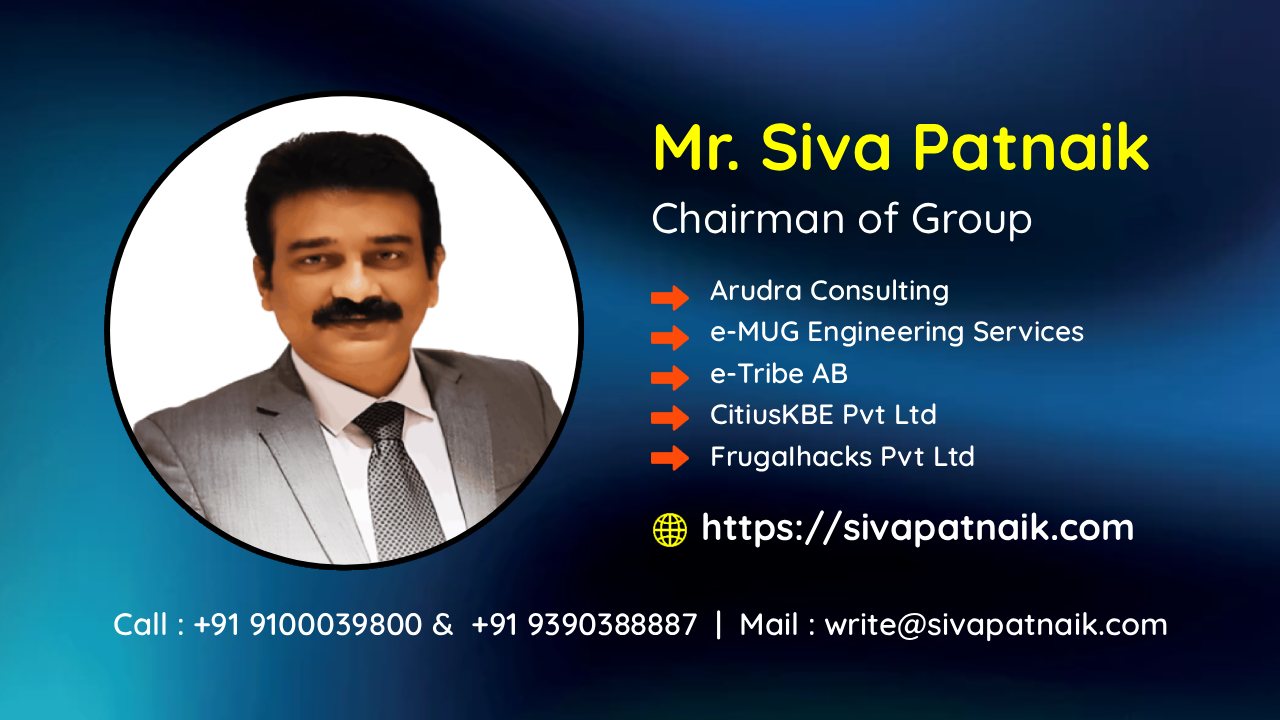 Mr. Siva Patnaik
Chairman of Group

Arudra Consulting
e-MUG Engineering Services
e-Tribe AB
CitiusKBE Pvt Ltd
Frugalhacks Pvt Ltd

https://sivapatnaik.com

Call : +91 9100039800 & +91 9390388887 | Mail : write@sivapatnaik.com